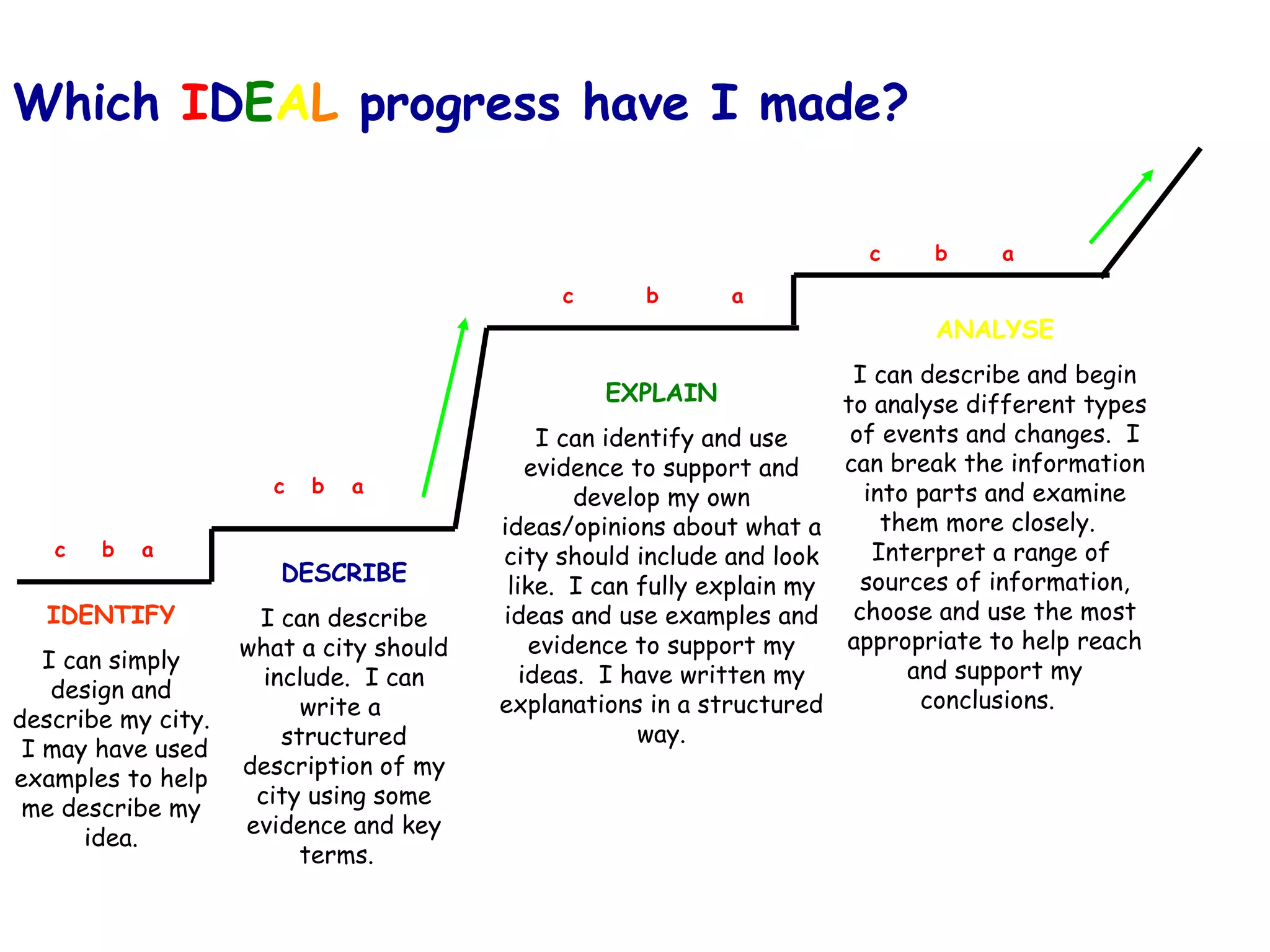 Which IDEAL progress have I made?

c b a

IDENTIFY

I can simply design and describe my city. I may have used examples to help me describe my idea.

c b a

DESCRIBE

I can describe what a city should include. I can write a structured description of my city using some evidence and key terms.

c b a

EXPLAIN

I can identify and use evidence to support and develop my own ideas/opinions about what a city should include and look like. I can fully explain my ideas and use examples and evidence to support my ideas. I have written my explanations in a structured way.

c b a

ANALYSE

I can describe and begin to analyse different types of events and changes. I can break the information into parts and examine them more closely. Interpret a range of sources of information, choose and use the most appropriate to help reach and support my conclusions.